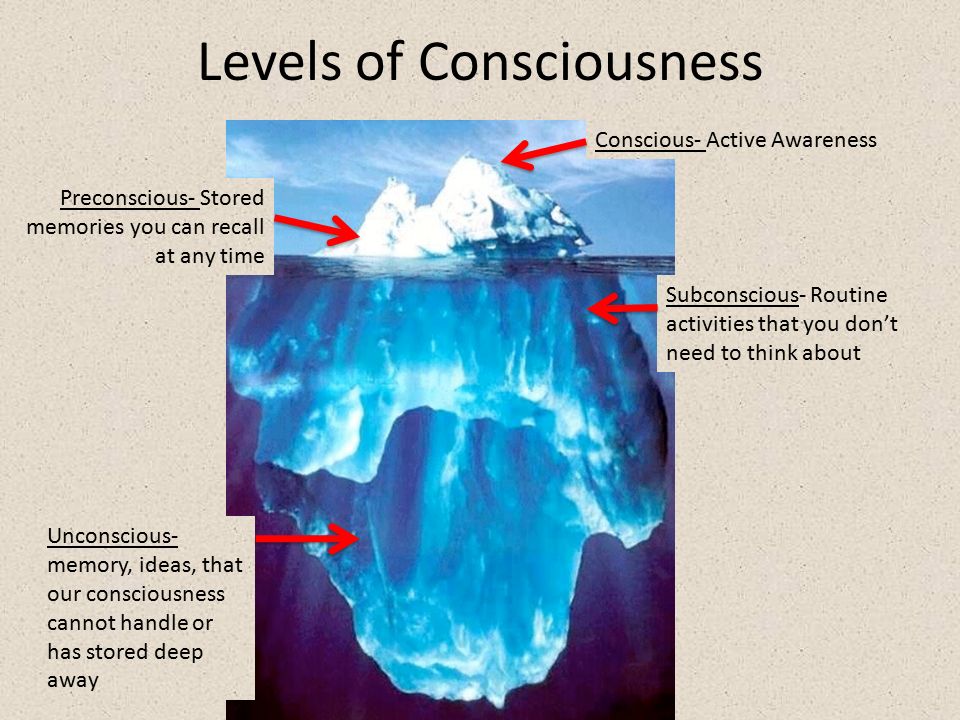 Levels of Consciousness

Conscious- Active Awareness

Preconscious- Stored memories you can recall at any time

Subconscious- Routine activities that you don't need to think about

Unconscious- memory, ideas, that our consciousness cannot handle or has stored deep away